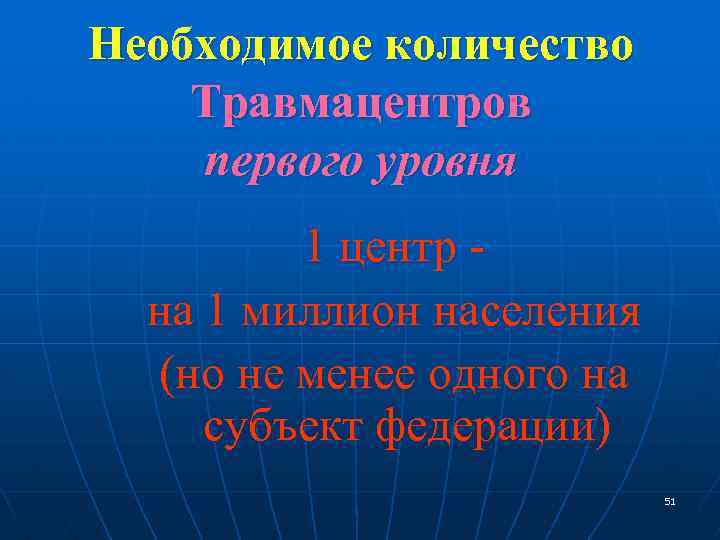 Необходимое количество Травмацентров первого уровня

1 центр - на 1 миллион населения (но не менее одного на субъект федерации)

51